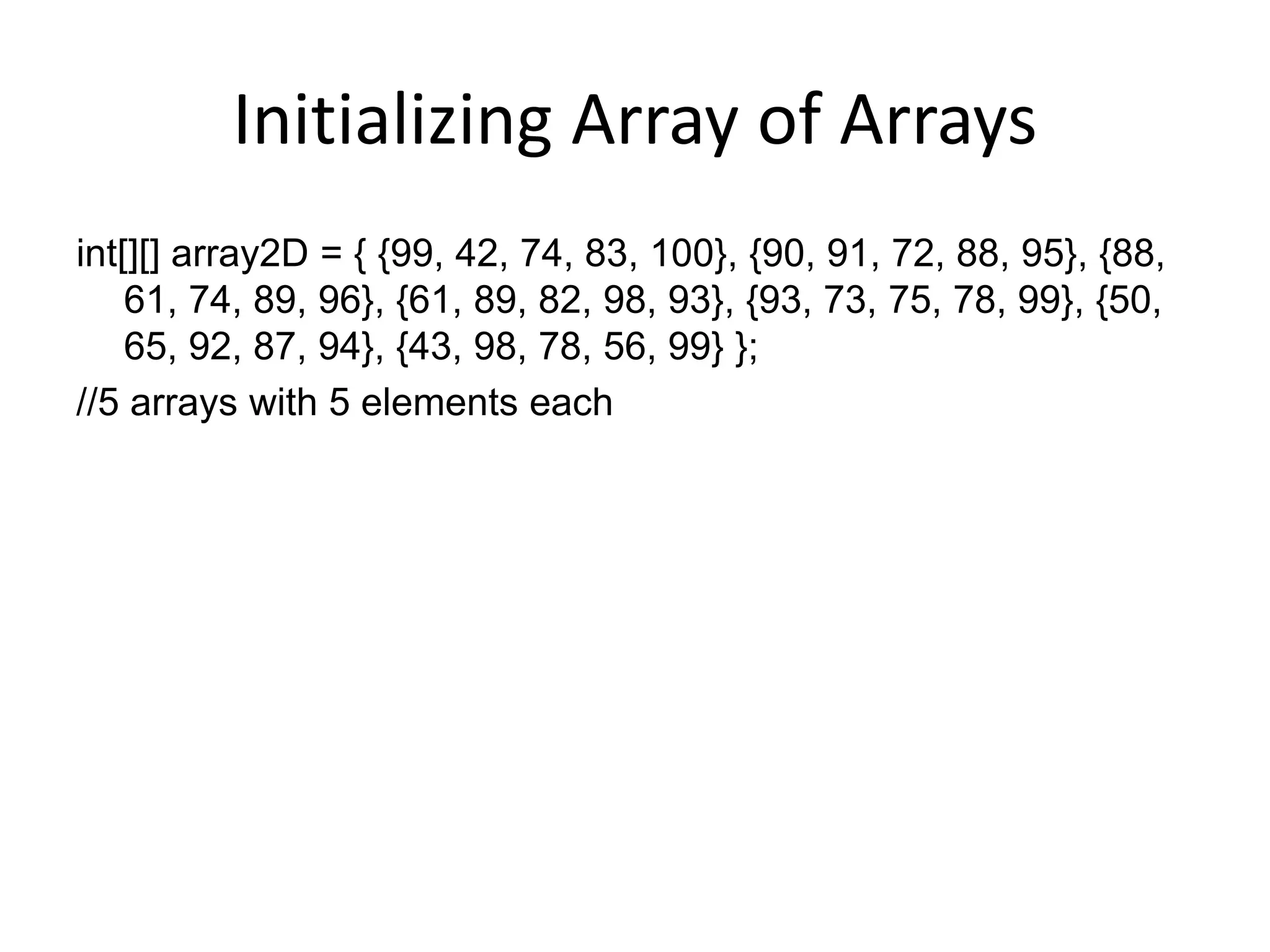 Initializing Array of Arrays

int[][] array2D = { {99, 42, 74, 83, 100}, {90, 91, 72, 88, 95}, {88, 61, 74, 89, 96}, {61, 89, 82, 98, 93}, {93, 73, 75, 78, 99}, {50, 65, 92, 87, 94}, {43, 98, 78, 56, 99} };

//5 arrays with 5 elements each